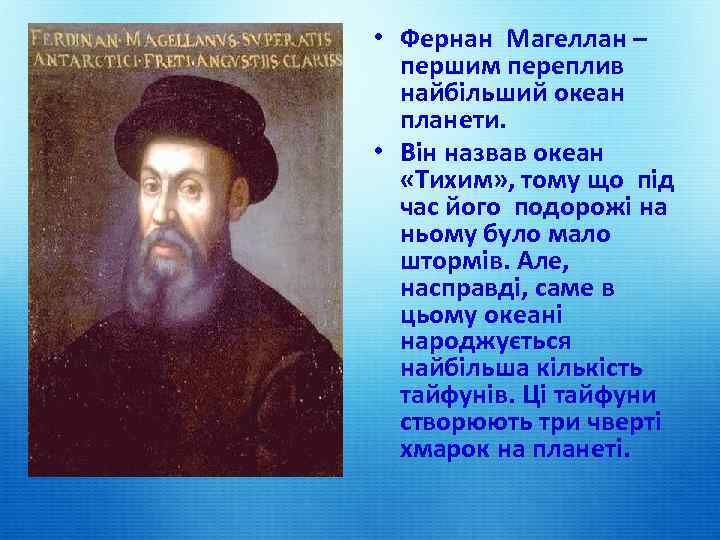 FERDINAN·MAGELLANVS·SVPERATIS ANTARCTICI·FRETI·ANGVSTIIS·CLARISS

• Фернан Магеллан – першим переплив найбільший океан планети.

• Він назвав океан «Тихим», тому що під час його подорожі на ньому було мало штормів. Але, насправді, саме в цьому океані народжується найбільша кількість тайфунів. Ці тайфуни створюють три чверті хмарок на планеті.